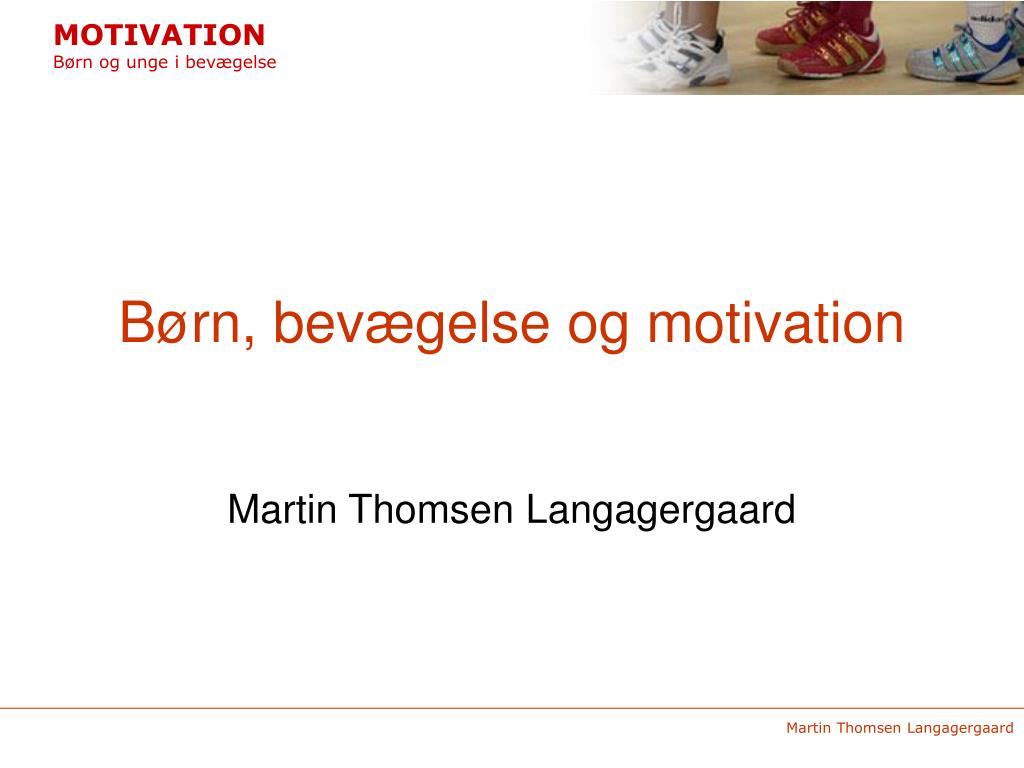 MOTIVATION
Børn og unge i bevægelse

Børn, bevægelse og motivation

Martin Thomsen Langagergaard

Martin Thomsen Langagergaard